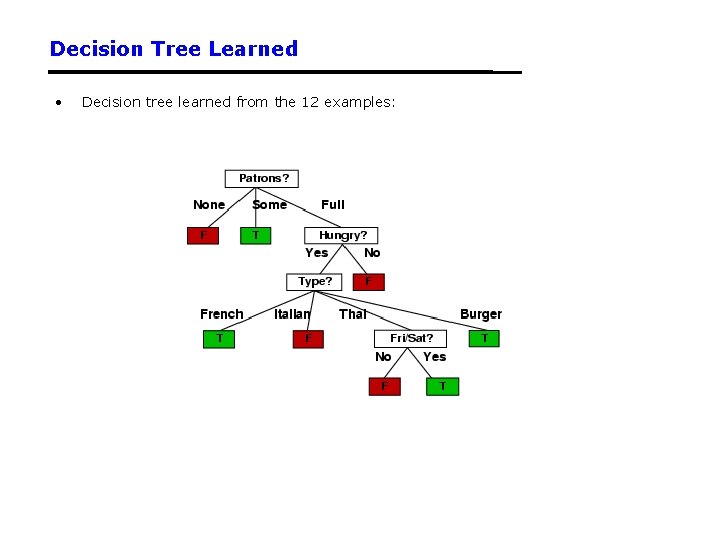 Decision Tree Learned

• Decision tree learned from the 12 examples:

Patrons?
None
Some
Full
F
T
Hungry?
Yes
No
Type?
F
French
Italian
Thai
Burger
T
F
Fri/Sat?
T
No
Yes
F
T